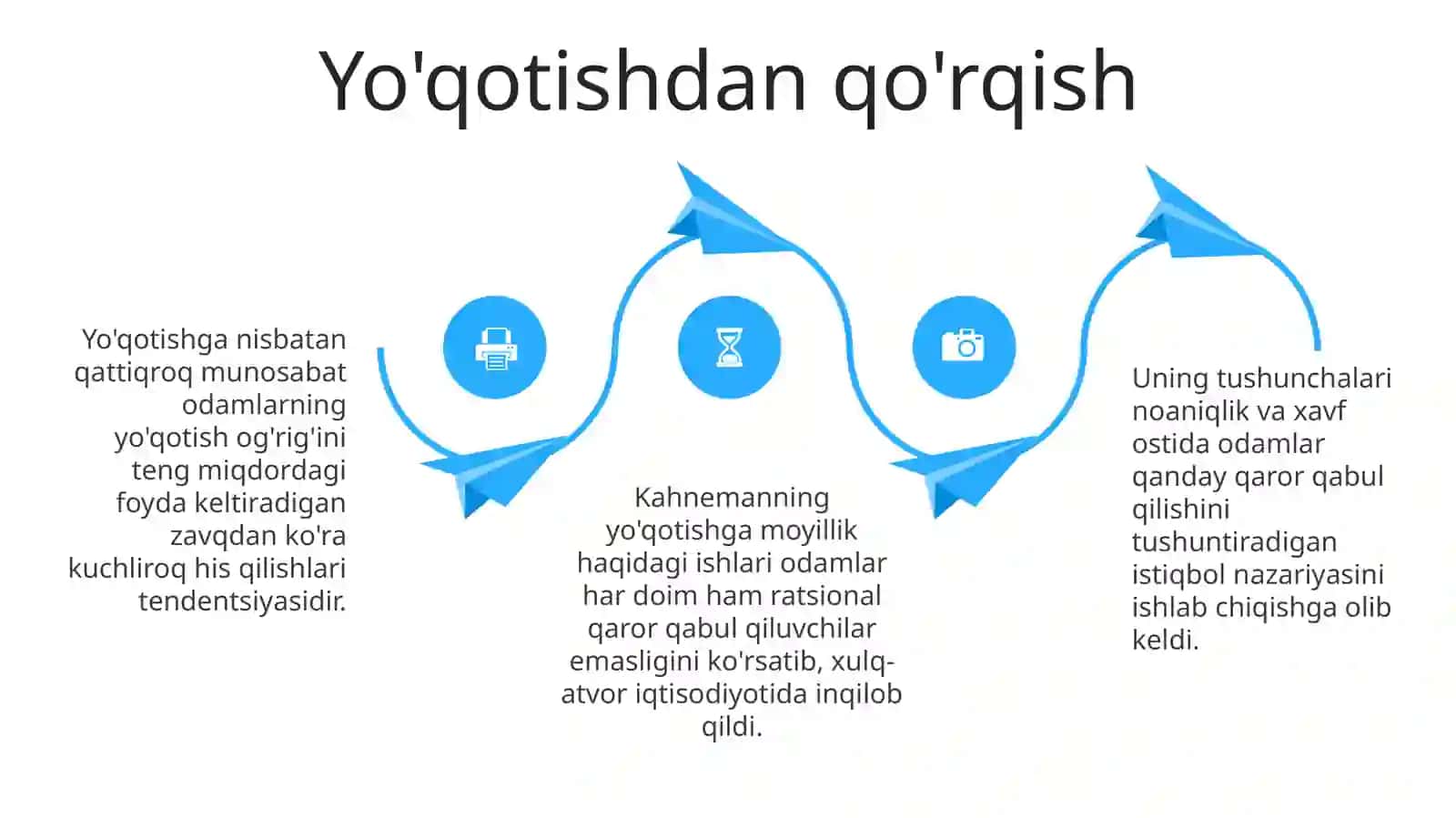 Yo'qotishdan qo'rqish

Yo'qotishga nisbatan qattiqroq munosabat odamlarning yo'qotish og'rig'ini teng miqdordagi foyda keltiradigan zavqdan ko'ra kuchliroq his qilishlari tendentsiyasidir.

Kahnemanning yo'qotishga moyillik haqidagi ishlari odamlar har doim ham ratsional qaror qabul qiluvchilar emasligini ko'rsatib, xulq-atvor iqtisodiyotida inqilob qildi.

Uning tushunchalari noaniqlik va xavf ostida odamlar qanday qaror qabul qilishini tushuntiradigan istiqbol nazariyasini ishlab chiqishga olib keldi.